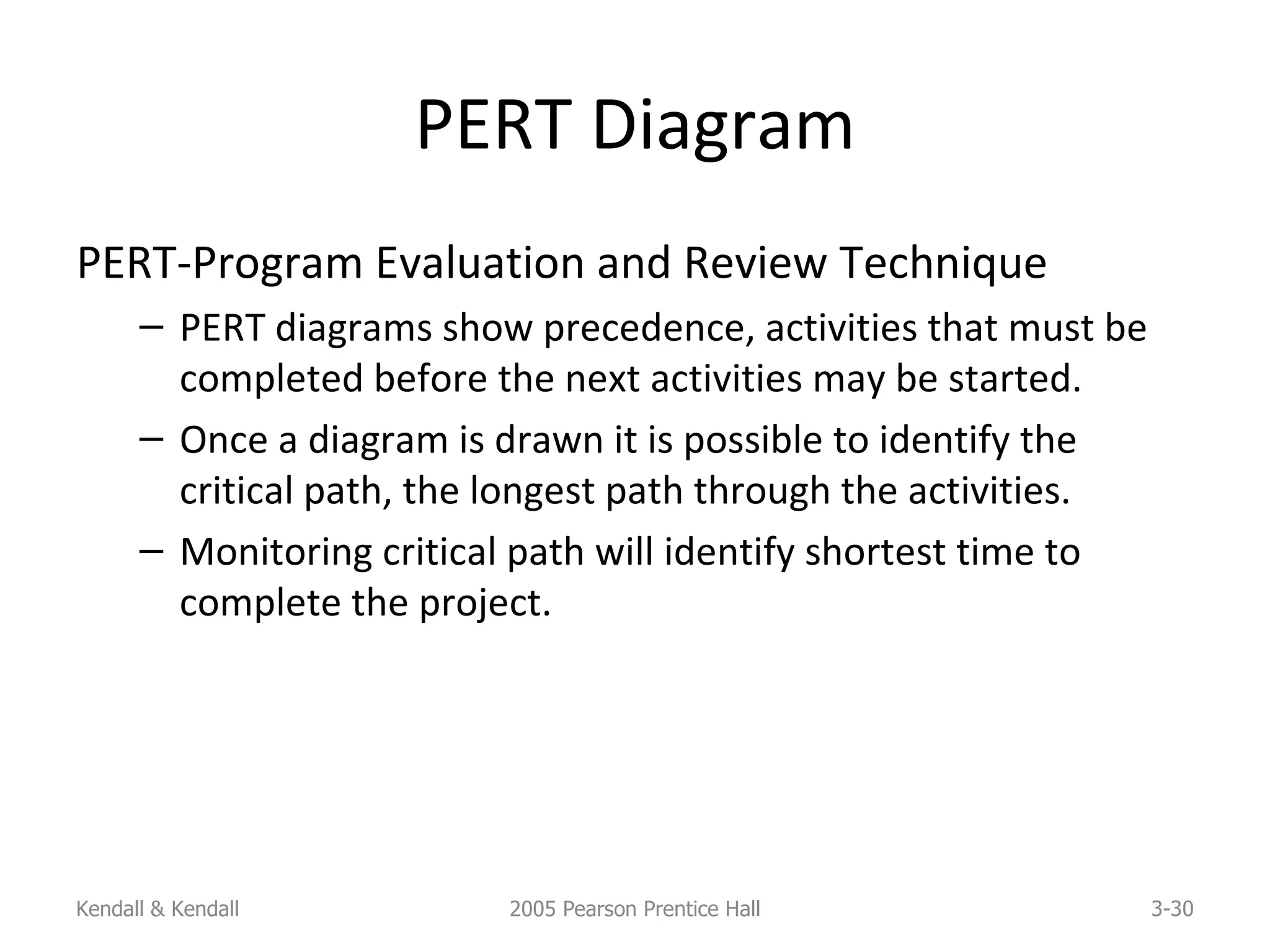 PERT Diagram

PERT-Program Evaluation and Review Technique

– PERT diagrams show precedence, activities that must be completed before the next activities may be started.

– Once a diagram is drawn it is possible to identify the critical path, the longest path through the activities.

– Monitoring critical path will identify shortest time to complete the project.

Kendall & Kendall 2005 Pearson Prentice Hall 3-30